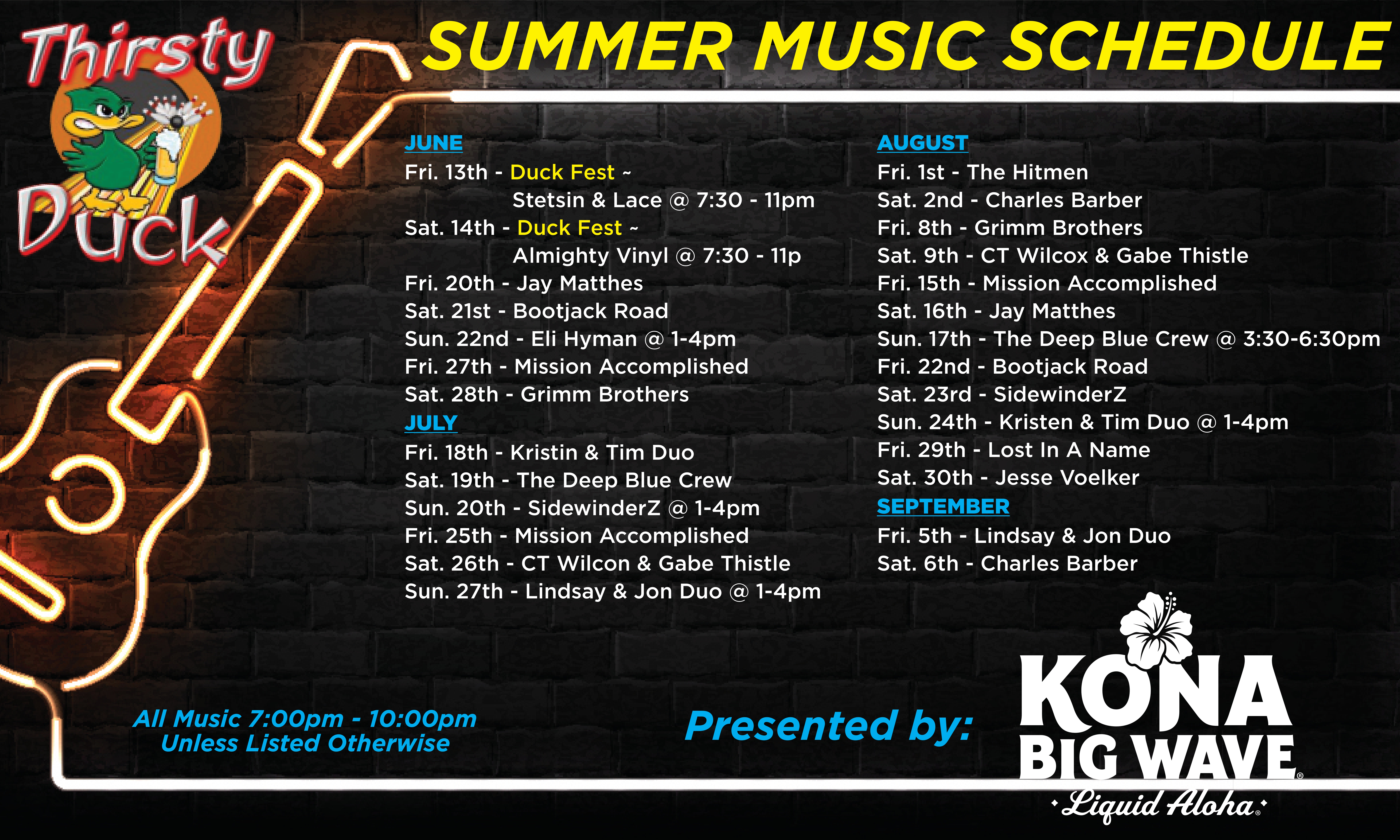 Thirsty Duck

SUMMER MUSIC SCHEDULE

JUNE
Fri. 13th - Duck Fest ~
Stetsin & Lace @ 7:30 - 11pm
Sat. 14th - Duck Fest ~
Almighty Vinyl @ 7:30 - 11p
Fri. 20th - Jay Matthes
Sat. 21st - Bootjack Road
Sun. 22nd - Eli Hyman @ 1-4pm
Fri. 27th - Mission Accomplished
Sat. 28th - Grimm Brothers
JULY
Fri. 18th - Kristin & Tim Duo
Sat. 19th - The Deep Blue Crew
Sun. 20th - SidewinderZ @ 1-4pm
Fri. 25th - Mission Accomplished
Sat. 26th - CT Wilcon & Gabe Thistle
Sun. 27th - Lindsay & Jon Duo @ 1-4pm

AUGUST
Fri. 1st - The Hitmen
Sat. 2nd - Charles Barber
Fri. 8th - Grimm Brothers
Sat. 9th - CT Wilcox & Gabe Thistle
Fri. 15th - Mission Accomplished
Sat. 16th - Jay Matthes
Sun. 17th - The Deep Blue Crew @ 3:30-6:30pm
Fri. 22nd - Bootjack Road
Sat. 23rd - SidewinderZ
Sun. 24th - Kristen & Tim Duo @ 1-4pm
Fri. 29th - Lost In A Name
Sat. 30th - Jesse Voelker
SEPTEMBER
Fri. 5th - Lindsay & Jon Duo
Sat. 6th - Charles Barber

All Music 7:00pm - 10:00pm
Unless Listed Otherwise

Presented by:

KONA BIG WAVE
Liquid Aloha